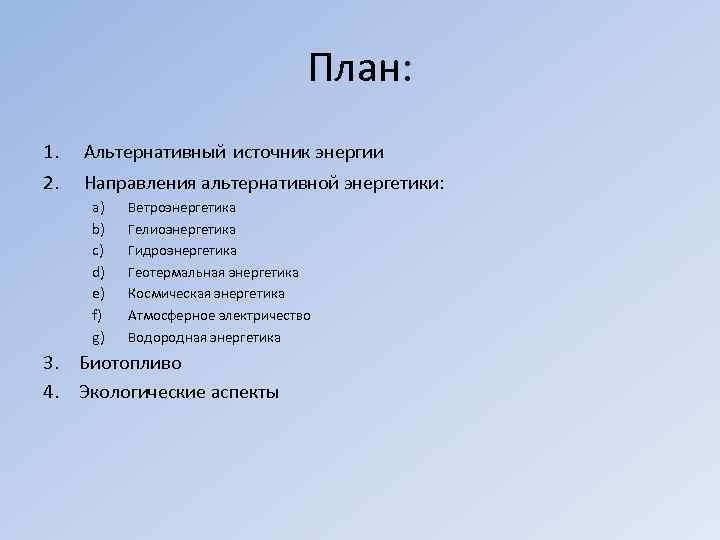 План:

1. Альтернативный источник энергии
2. Направления альтернативной энергетики:
a) Ветроэнергетика
b) Гелиоэнергетика
c) Гидроэнергетика
d) Геотермальная энергетика
e) Космическая энергетика
f) Атмосферное электричество
g) Водородная энергетика
3. Биотопливо
4. Экологические аспекты